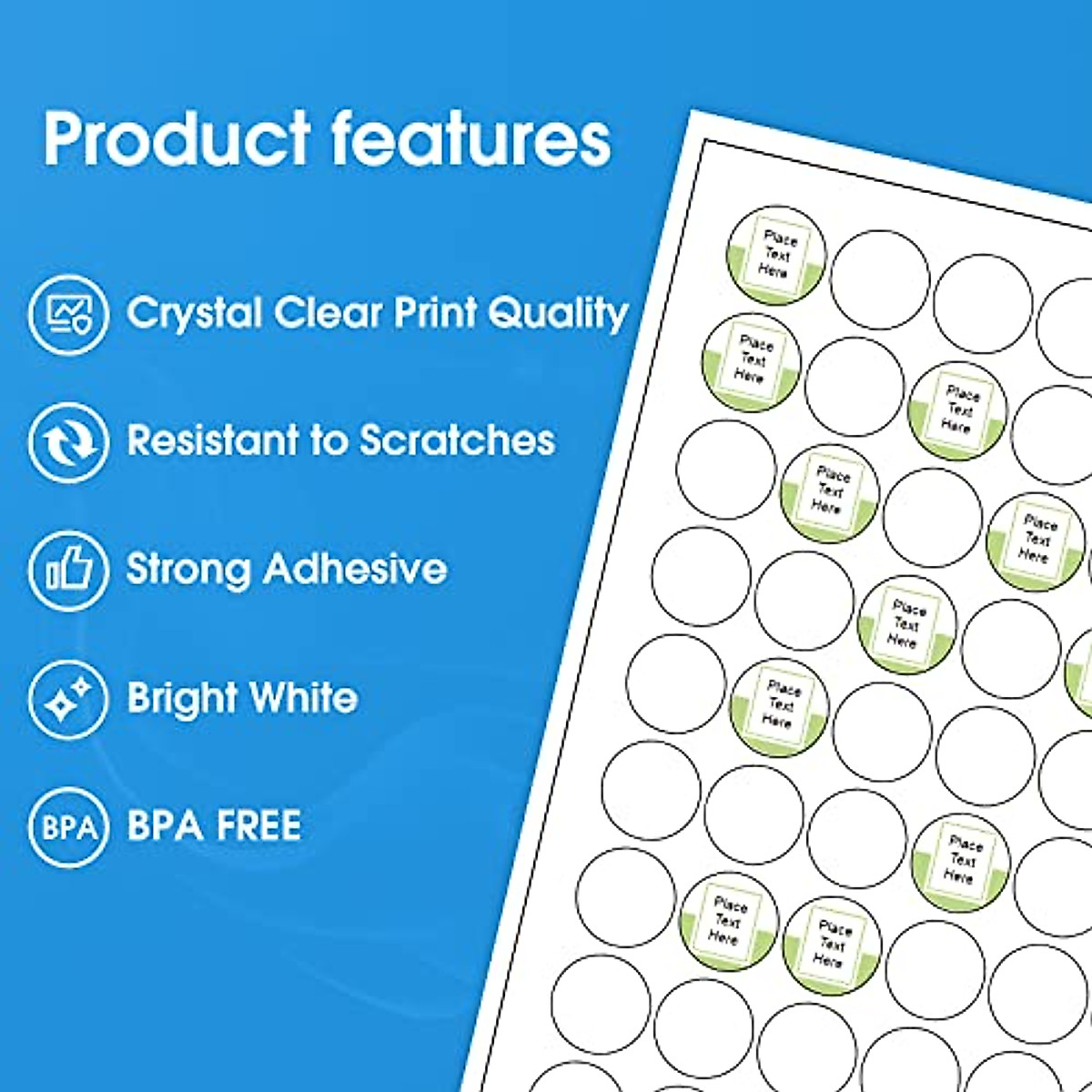 Product features

Crystal Clear Print Quality

Resistant to Scratches

Strong Adhesive

Bright White

BPA BPA FREE

Place Text Here

Place Text Here

Place Text Here

Place Text Here

Place Text Here

Place Text Here

Place Text Here

Place Text Here

Place Text Here

Place Text Here